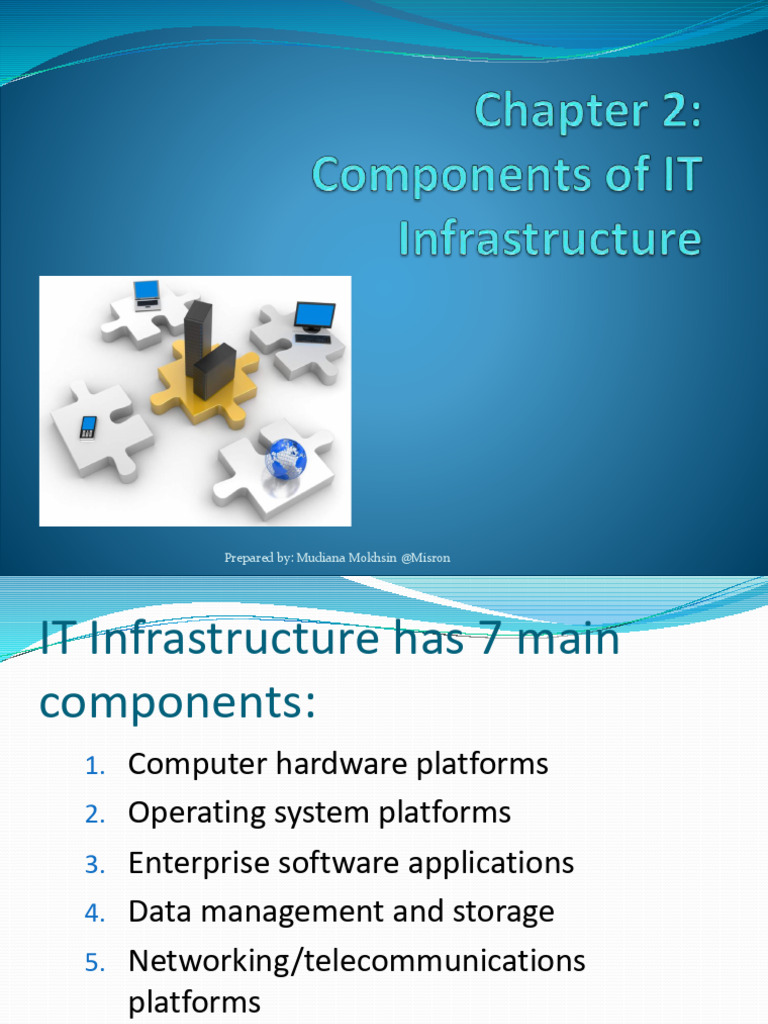 Chapter 2: Components of IT Infrastructure

Prepared by: Mudiana Mokhsin @Misron

IT Infrastructure has 7 main components:

1. Computer hardware platforms
2. Operating system platforms
3. Enterprise software applications
4. Data management and storage
5. Networking/telecommunications platforms